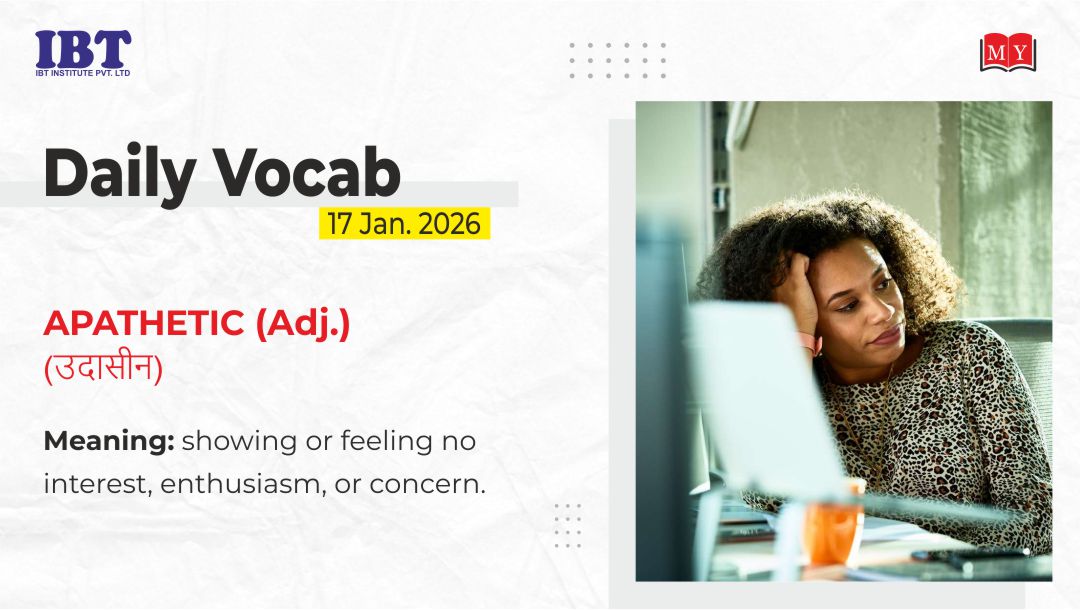 IBT
IBT INSTITUTE PVT. LTD

MY

Daily Vocab
17 Jan. 2026

APATHETIC (Adj.)
(उदासीन)

Meaning: showing or feeling no interest, enthusiasm, or concern.